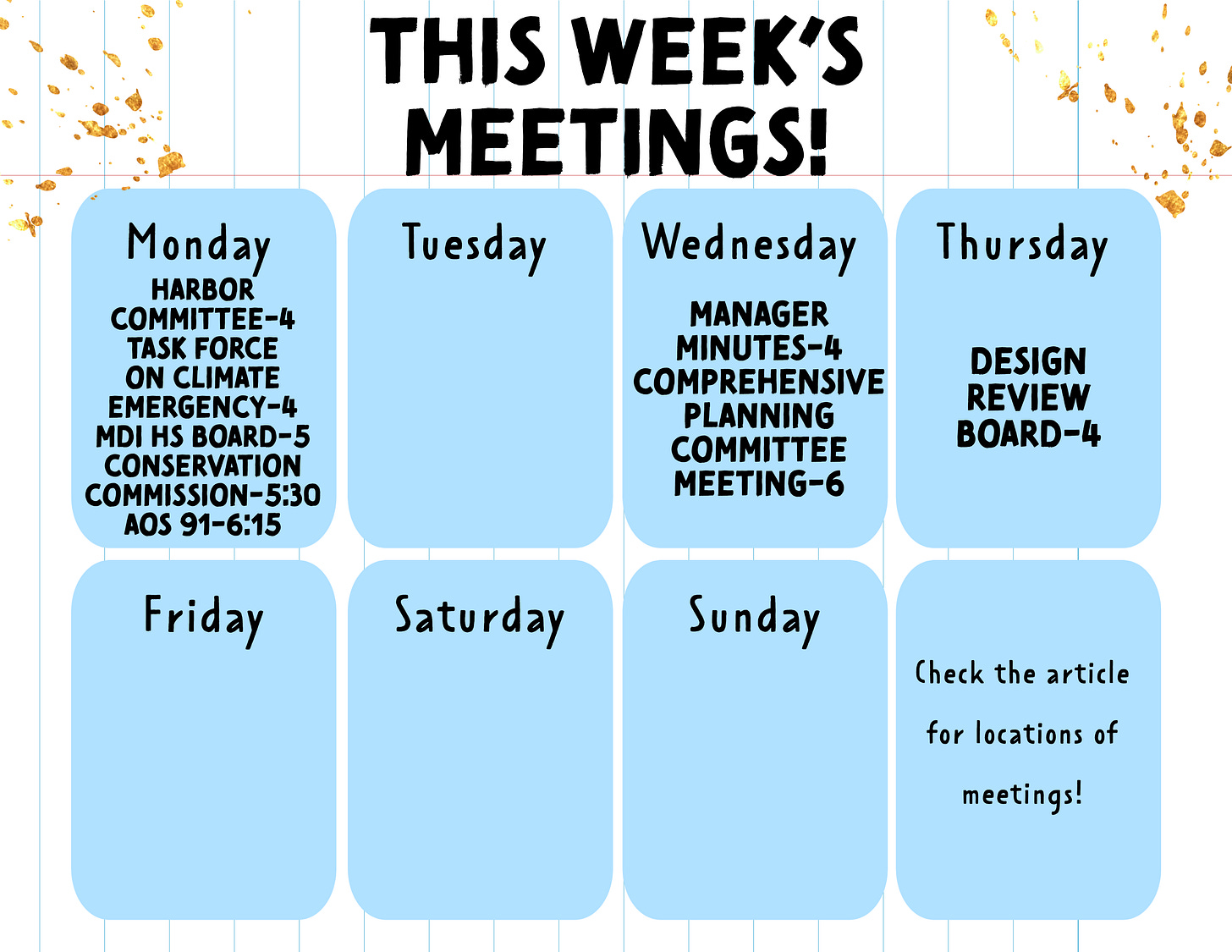 THIS WEEK'S MEETINGS!

Monday
HARBOR COMMITTEE-4
TASK FORCE ON CLIMATE EMERGENCY-4
MDI HS BOARD-5
CONSERVATION COMMISSION-5:30
AOS 91-6:15

Tuesday

Wednesday
MANAGER MINUTES-4
COMPREHENSIVE PLANNING COMMITTEE MEETING-6

Thursday
DESIGN REVIEW BOARD-4

Friday

Saturday

Sunday

Check the article for locations of meetings!